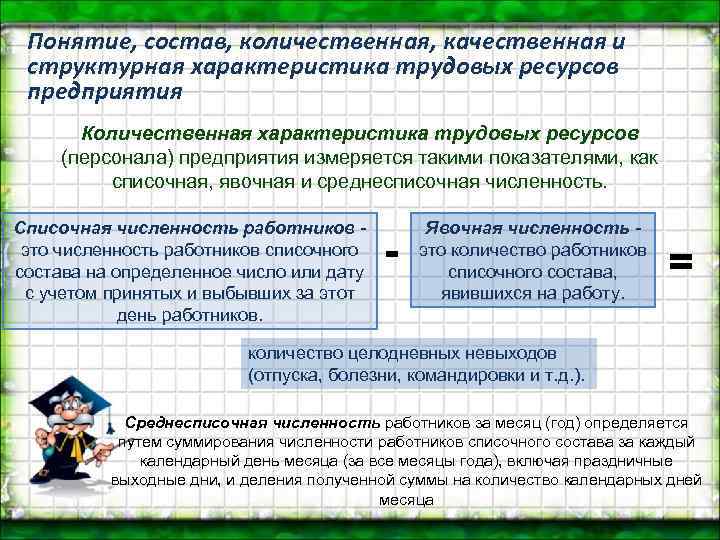 Понятие, состав, количественная, качественная и структурная характеристика трудовых ресурсов предприятия

Количественная характеристика трудовых ресурсов (персонала) предприятия измеряется такими показателями, как списочная, явочная и среднесписочная численность.

Списочная численность работников - это численность работников списочного состава на определенное число или дату с учетом принятых и выбывших за этот день работников.

-

Явочная численность - это количество работников списочного состава, явившихся на работу.

=

количество целодневных невыходов (отпуска, болезни, командировки и т.д.).

Среднесписочная численность работников за месяц (год) определяется путем суммирования численности работников списочного состава за каждый календарный день месяца (за все месяцы года), включая праздничные выходные дни, и деления полученной суммы на количество календарных дней месяца